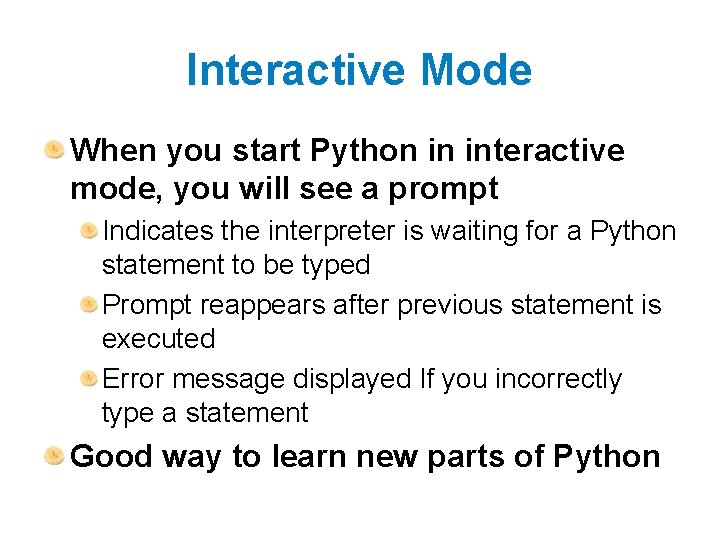 Interactive Mode

When you start Python in interactive mode, you will see a prompt

Indicates the interpreter is waiting for a Python statement to be typed

Prompt reappears after previous statement is executed

Error message displayed If you incorrectly type a statement

Good way to learn new parts of Python